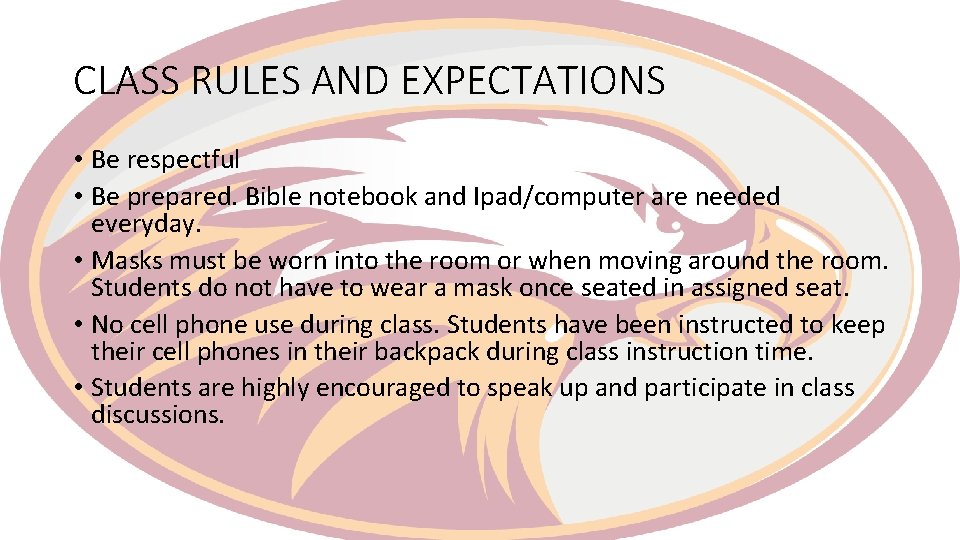 CLASS RULES AND EXPECTATIONS

• Be respectful
• Be prepared. Bible notebook and Ipad/computer are needed everyday.
• Masks must be worn into the room or when moving around the room. Students do not have to wear a mask once seated in assigned seat.
• No cell phone use during class. Students have been instructed to keep their cell phones in their backpack during class instruction time.
• Students are highly encouraged to speak up and participate in class discussions.